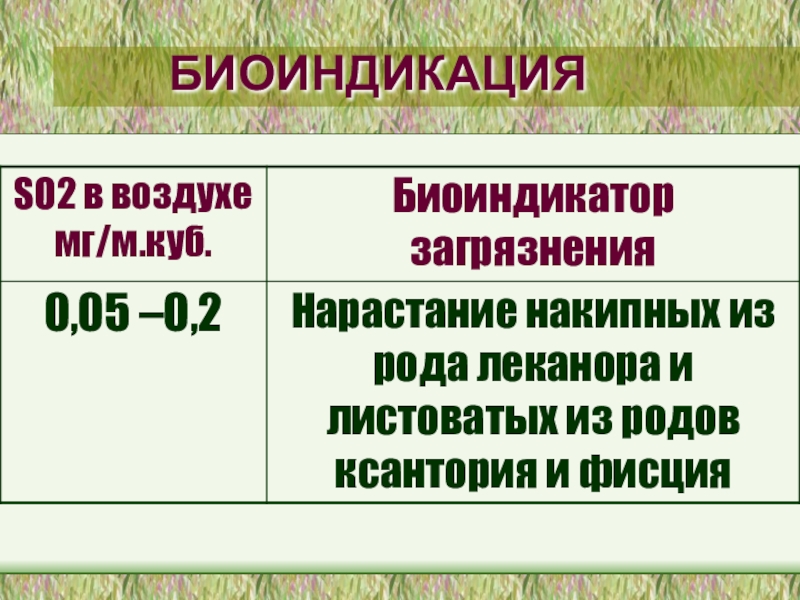 БИОИНДИКАЦИЯ

| SO2 в воздухе мг/м.куб. | Биоиндикатор загрязнения |
|---|---|
| 0,05 –0,2 | Нарастание накипных из рода леканора и листоватых из родов ксантория и фисция |